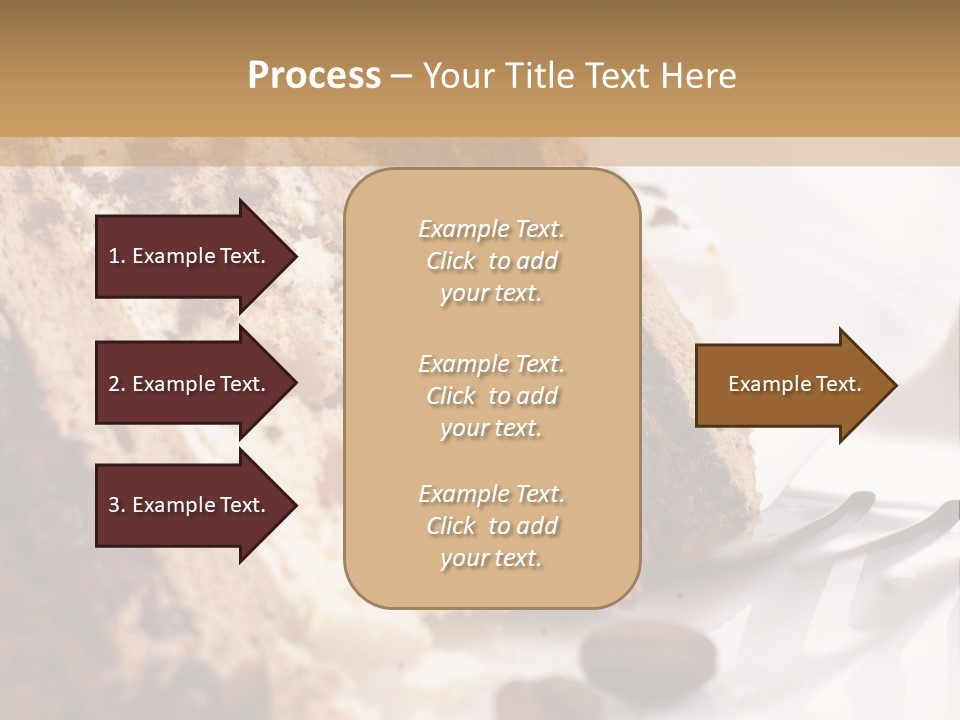 Process – Your Title Text Here

1. Example Text.

2. Example Text.

3. Example Text.

Example Text. Click to add your text.

Example Text. Click to add your text.

Example Text. Click to add your text.

Example Text.